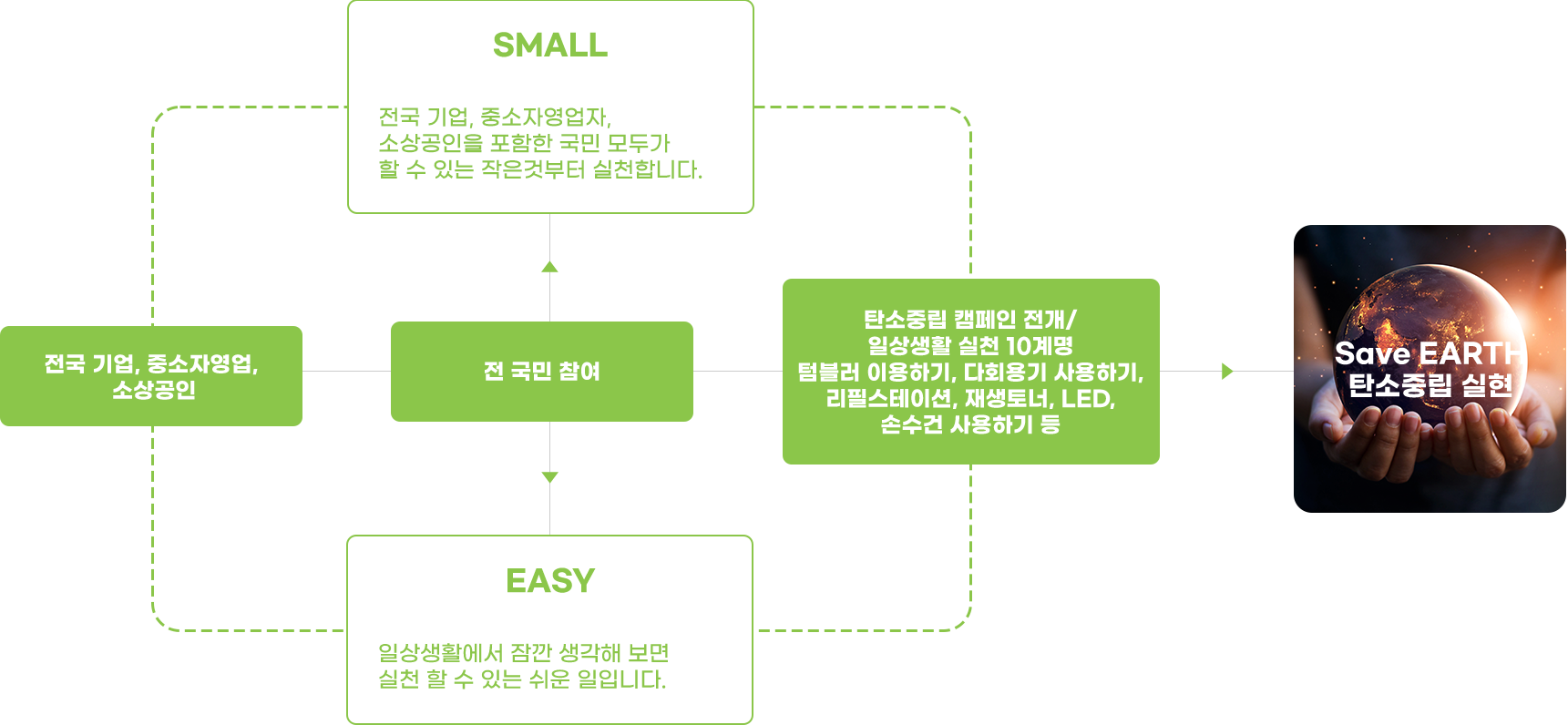 SMALL

전국 기업, 중소자영업자, 소상공인을 포함한 국민 모두가 할 수 있는 작은것부터 실천합니다.

전국 기업, 중소자영업, 소상공인

전 국민 참여

탄소중립 캠페인 전개/ 일상생활 실천 10계명 텀블러 이용하기, 다회용기 사용하기, 리필스테이션, 재생토너, LED, 손수건 사용하기 등

Save EARTH 탄소중립 실현

EASY

일상생활에서 잠깐 생각해 보면 실천 할 수 있는 쉬운 일입니다.